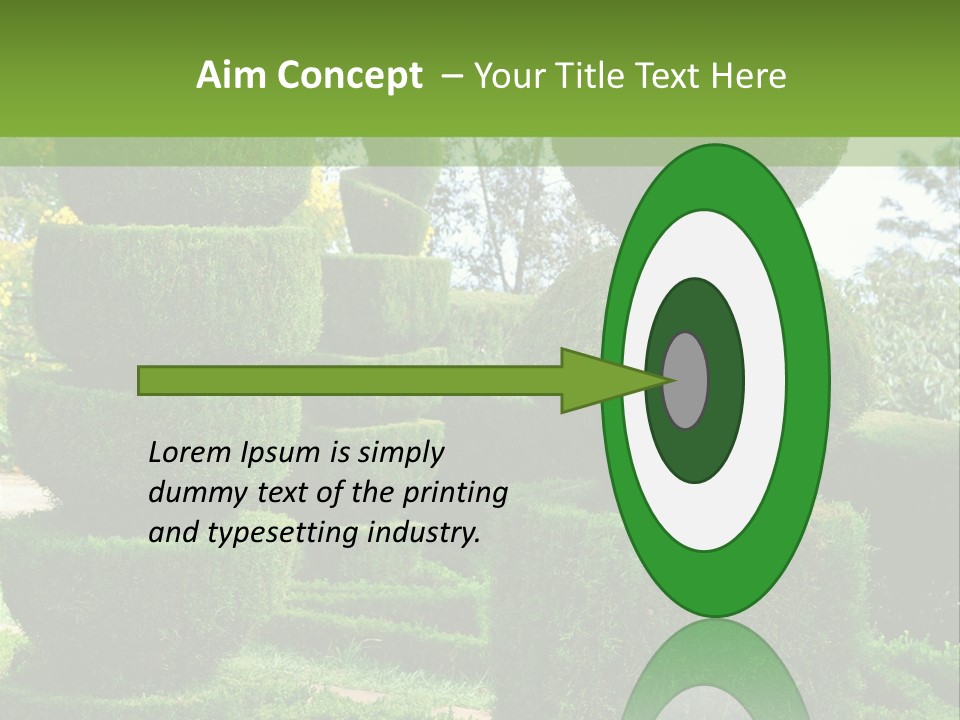 Aim Concept – Your Title Text Here

Lorem Ipsum is simply dummy text of the printing and typesetting industry.